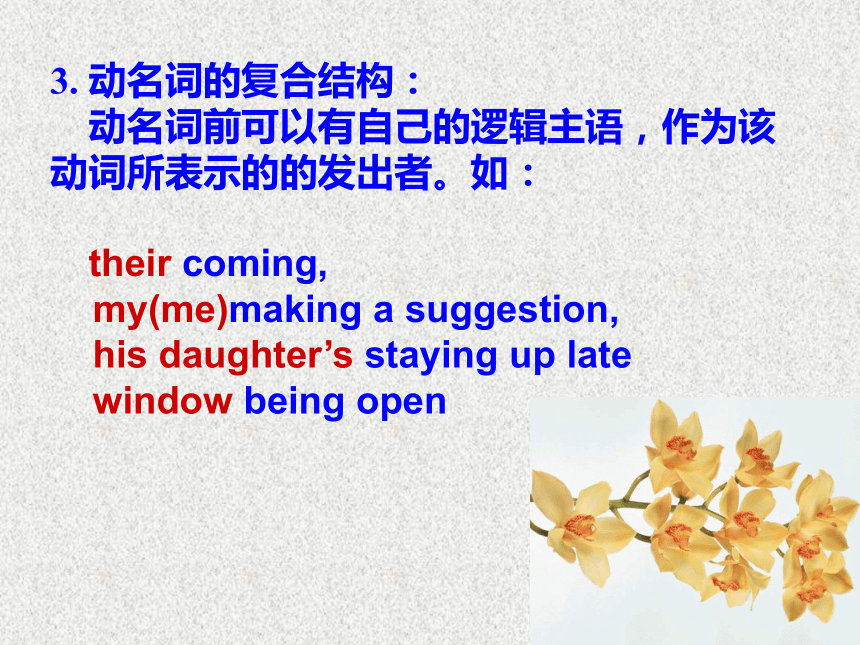 3. 动名词的复合结构：

动名词前可以有自己的逻辑主语，作为该动词所表示的的发出者。如：

their coming,
my(me)making a suggestion,
his daughter’s staying up late
window being open